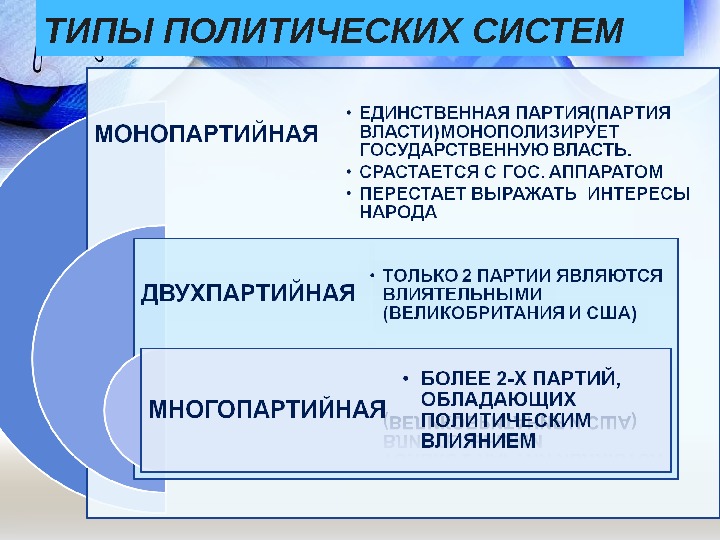 ТИПЫ ПОЛИТИЧЕСКИХ СИСТЕМ

МОНОПАРТИЙНАЯ

• ЕДИНСТВЕННАЯ ПАРТИЯ(ПАРТИЯ ВЛАСТИ)МОНОПОЛИЗИРУЕТ ГОСУДАРСТВЕННУЮ ВЛАСТЬ.
• СРАСТАЕТСЯ С ГОС. АППАРАТОМ
• ПЕРЕСТАЕТ ВЫРАЖАТЬ ИНТЕРЕСЫ НАРОДА

ДВУХПАРТИЙНАЯ

• ТОЛЬКО 2 ПАРТИИ ЯВЛЯЮТСЯ ВЛИЯТЕЛЬНЫМИ (ВЕЛИКОБРИТАНИЯ И США)

МНОГОПАРТИЙНАЯ

• БОЛЕЕ 2-Х ПАРТИЙ, ОБЛАДАЮЩИХ ПОЛИТИЧЕСКИМ ВЛИЯНИЕМ